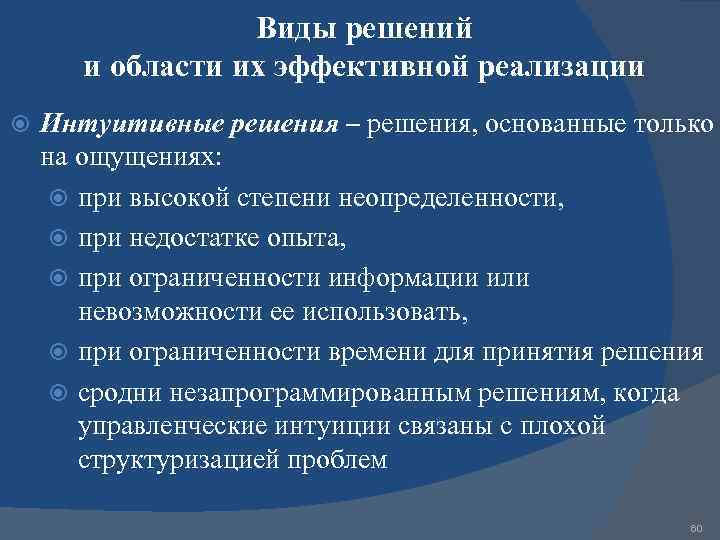 Виды решений
и области их эффективной реализации

Интуитивные решения – решения, основанные только на ощущениях:

при высокой степени неопределенности,

при недостатке опыта,

при ограниченности информации или невозможности ее использовать,

при ограниченности времени для принятия решения

сродни незапрограммированным решениям, когда управленческие интуиции связаны с плохой структуризацией проблем

60